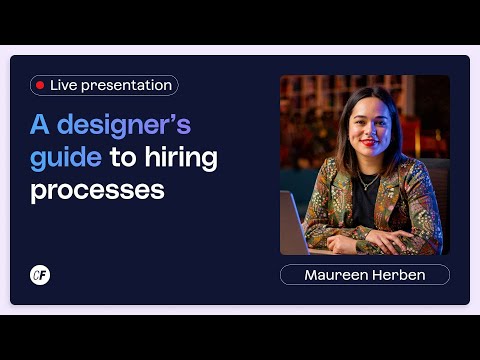 Live presentation

A designer's guide to hiring processes

CF

Maureen Herben